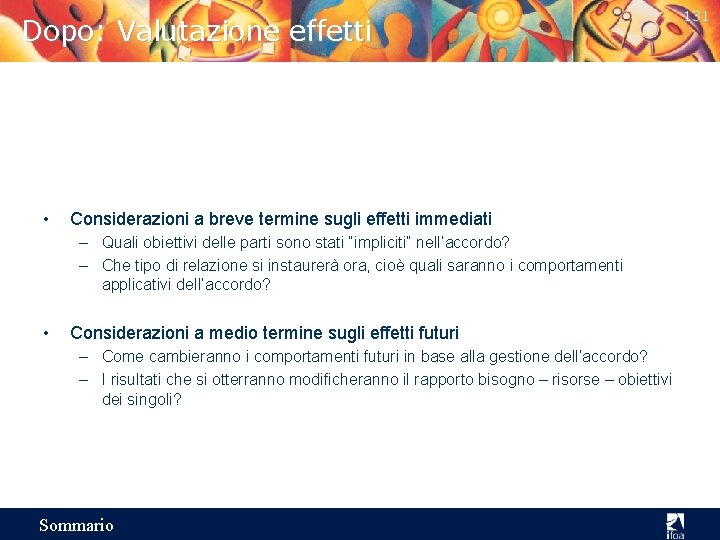 Dopo: Valutazione effetti

131

• Considerazioni a breve termine sugli effetti immediati
– Quali obiettivi delle parti sono stati "impliciti" nell'accordo?
– Che tipo di relazione si instaurerà ora, cioè quali saranno i comportamenti applicativi dell'accordo?

• Considerazioni a medio termine sugli effetti futuri
– Come cambieranno i comportamenti futuri in base alla gestione dell'accordo?
– I risultati che si otterranno modificheranno il rapporto bisogno – risorse – obiettivi dei singoli?

Sommario

ifoa